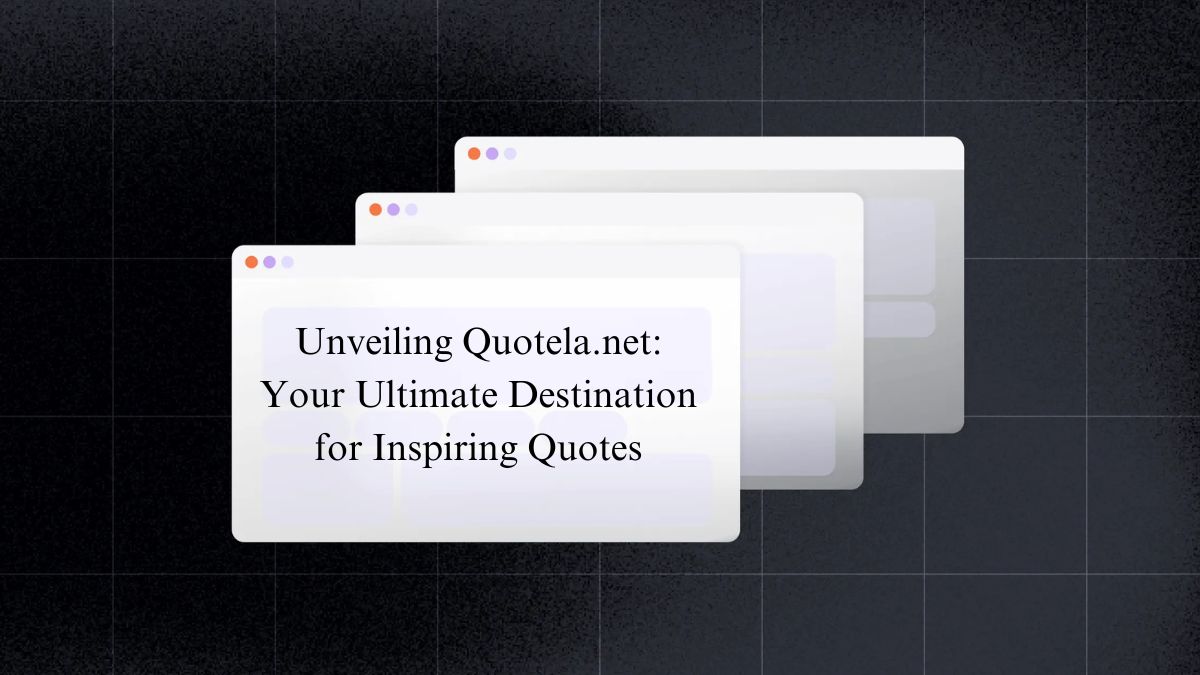 Unveiling Quotela.net: Your Ultimate Destination for Inspiring Quotes